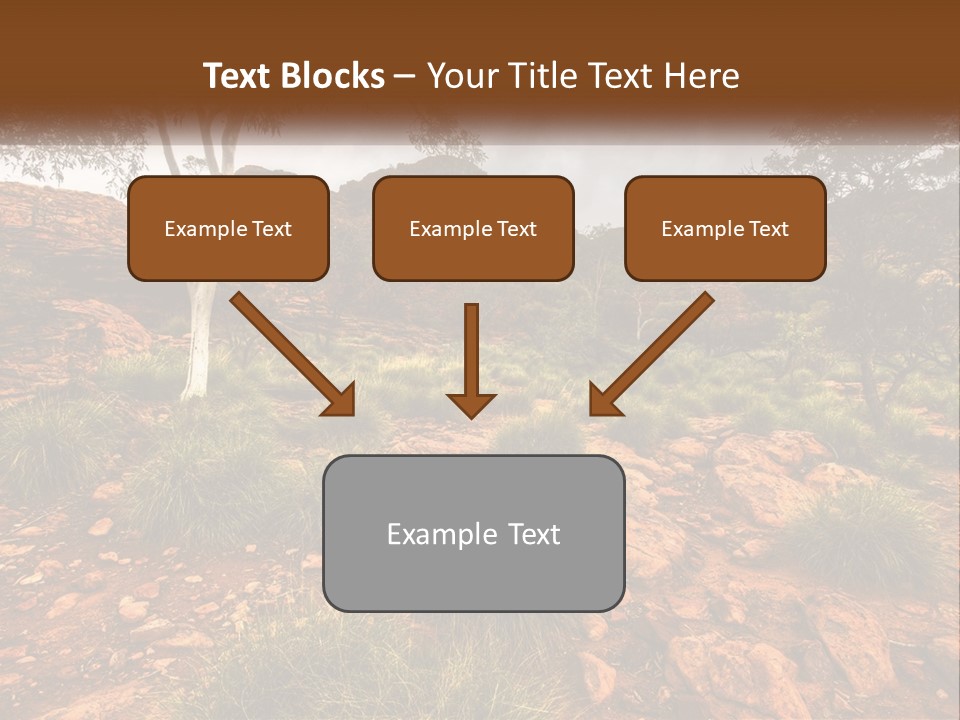 Text Blocks – Your Title Text Here

Example Text

Example Text

Example Text

Example Text